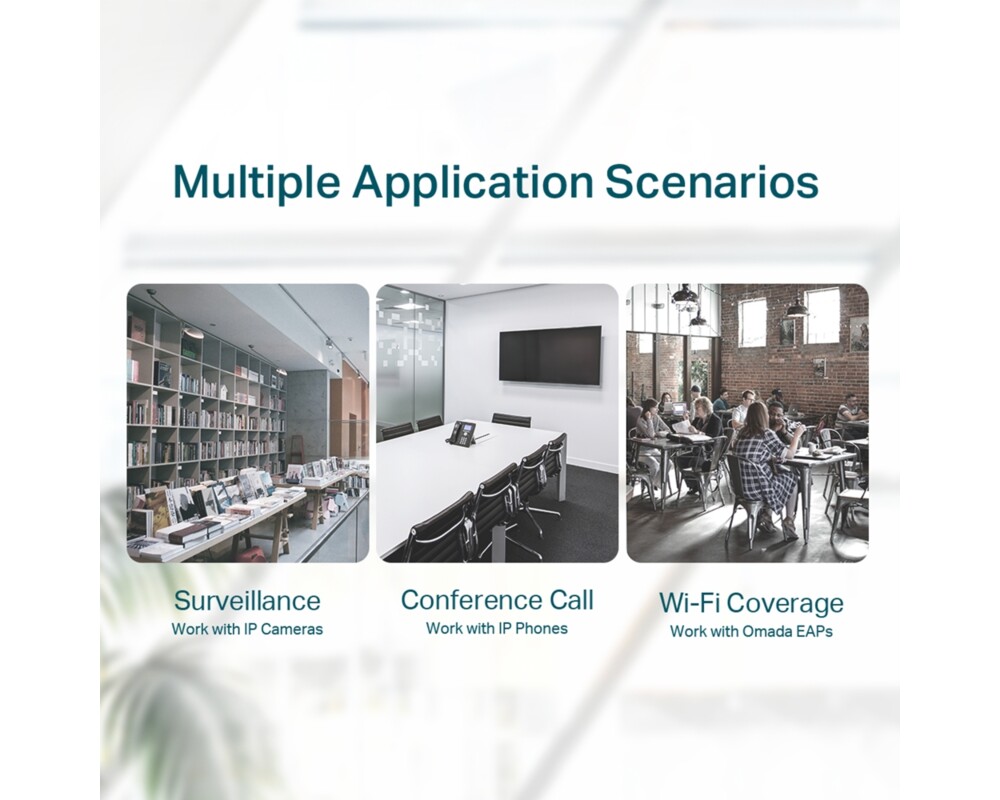 Multiple Application Scenarios

Surveillance
Work with IP Cameras

Conference Call
Work with IP Phones

Wi-Fi Coverage
Work with Omada EAPs